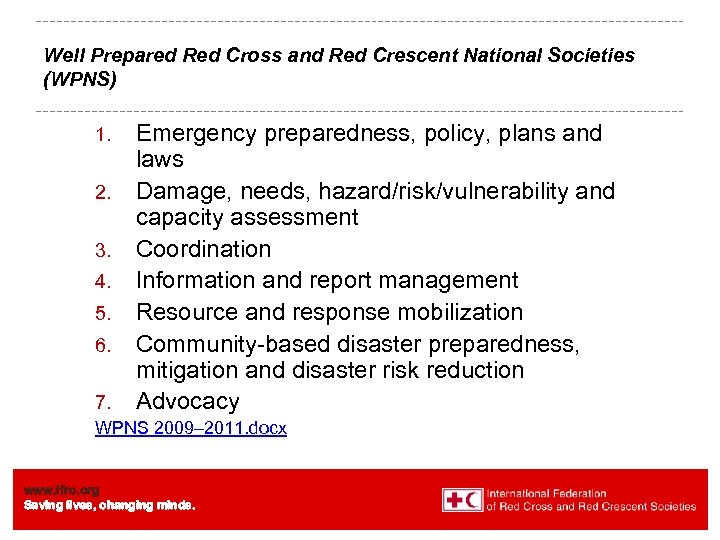 Well Prepared Red Cross and Red Crescent National Societies (WPNS)

1. Emergency preparedness, policy, plans and laws
2. Damage, needs, hazard/risk/vulnerability and capacity assessment
3. Coordination
4. Information and report management
5. Resource and response mobilization
6. Community-based disaster preparedness, mitigation and disaster risk reduction
7. Advocacy

WPNS 2009–2011.docx

www.ifrc.org
Saving lives, changing minds.

International Federation of Red Cross and Red Crescent Societies